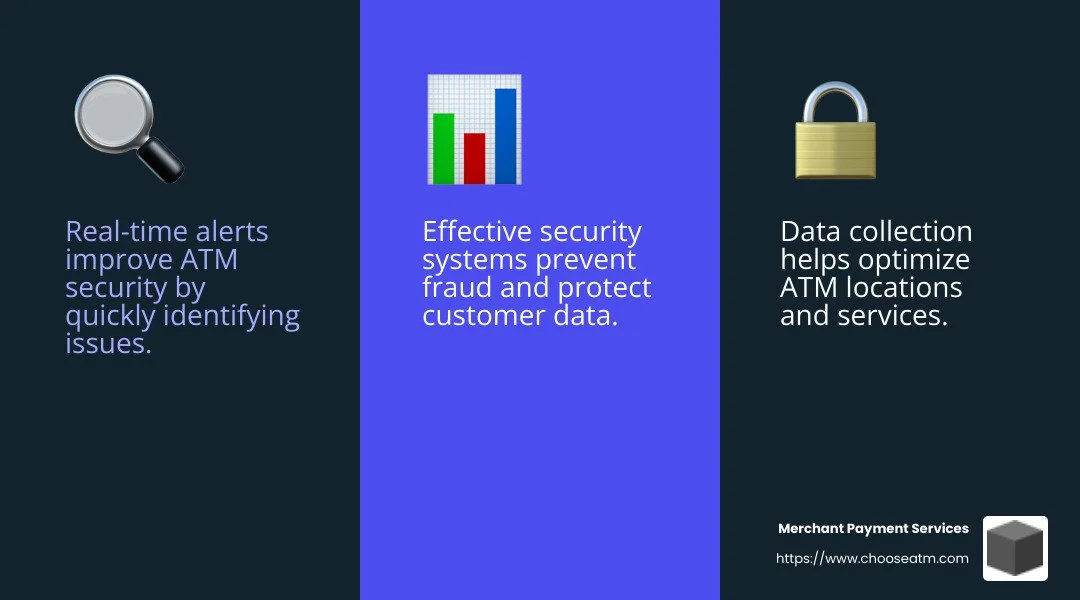 Real-time alerts improve ATM security by quickly identifying issues.

Effective security systems prevent fraud and protect customer data.

Data collection helps optimize ATM locations and services.

Merchant Payment Services
https://www.chooseatm.com